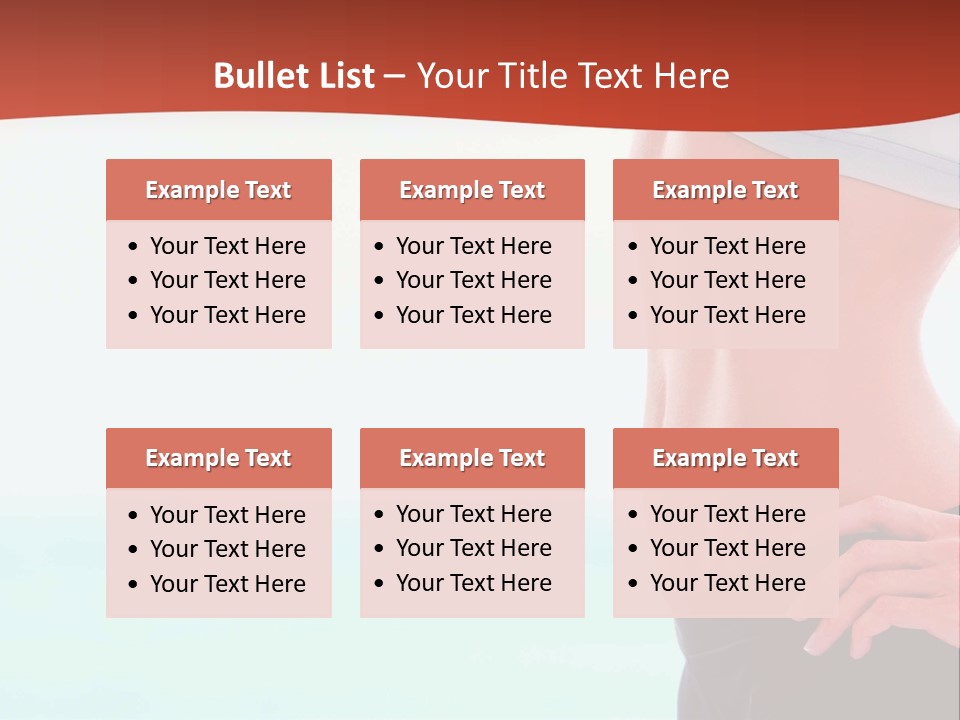 Bullet List – Your Title Text Here

Example Text
- Your Text Here
- Your Text Here
- Your Text Here

Example Text
- Your Text Here
- Your Text Here
- Your Text Here

Example Text
- Your Text Here
- Your Text Here
- Your Text Here

Example Text
- Your Text Here
- Your Text Here
- Your Text Here

Example Text
- Your Text Here
- Your Text Here
- Your Text Here

Example Text
- Your Text Here
- Your Text Here
- Your Text Here